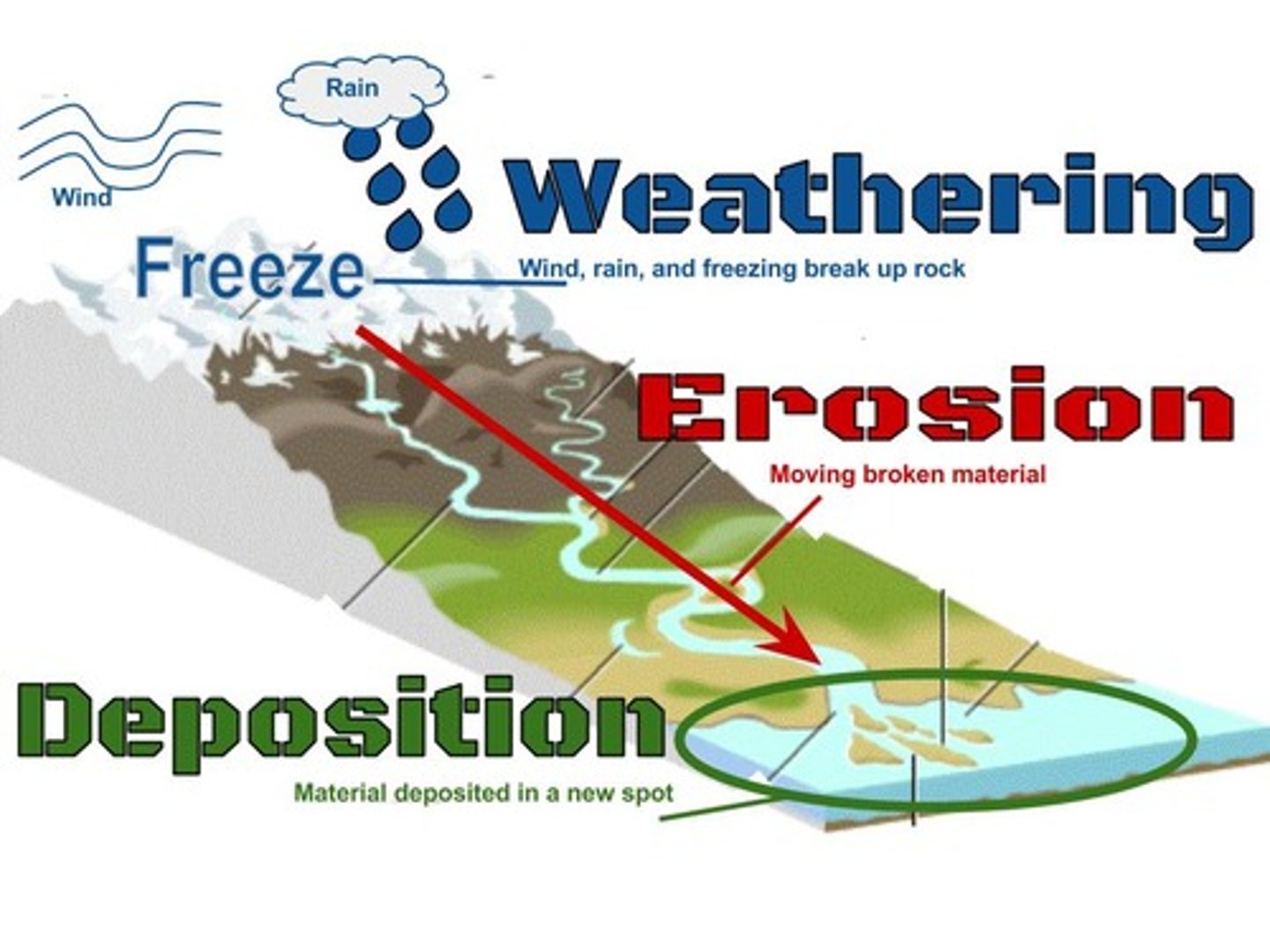 Rain

Wind

Weathering

Freeze

Wind, rain, and freezing break up rock

Erosion

Moving broken material

Deposition

Material deposited in a new spot